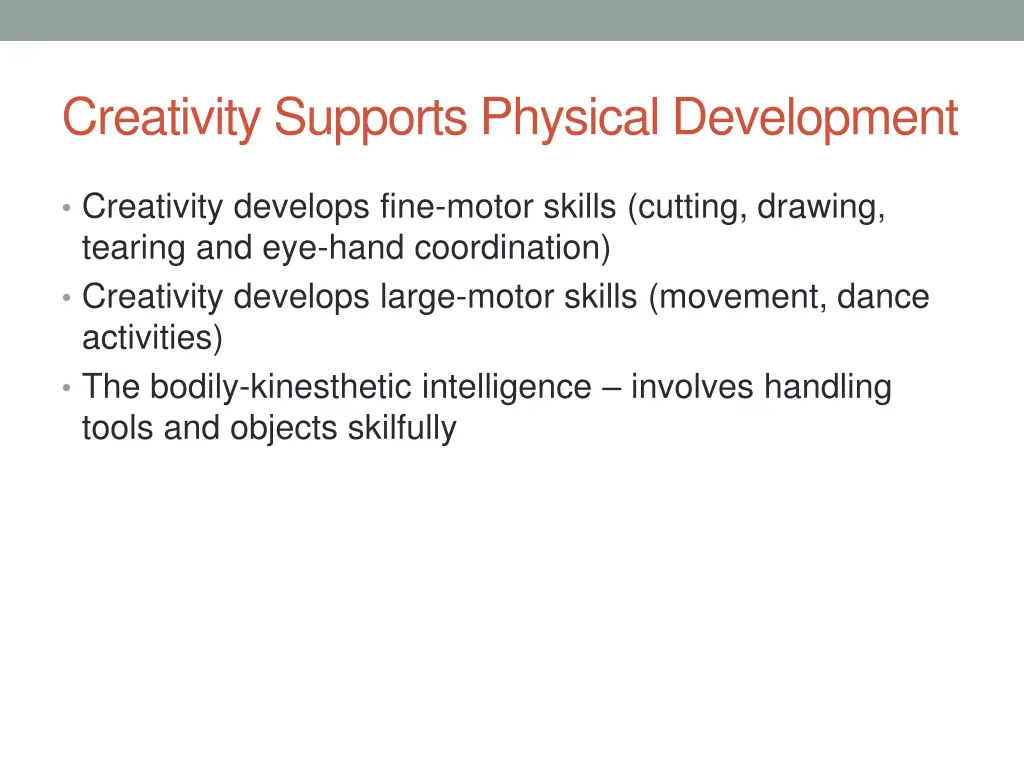 Creativity Supports Physical Development

• Creativity develops fine-motor skills (cutting, drawing, tearing and eye-hand coordination)
• Creativity develops large-motor skills (movement, dance activities)
• The bodily-kinesthetic intelligence – involves handling tools and objects skilfully